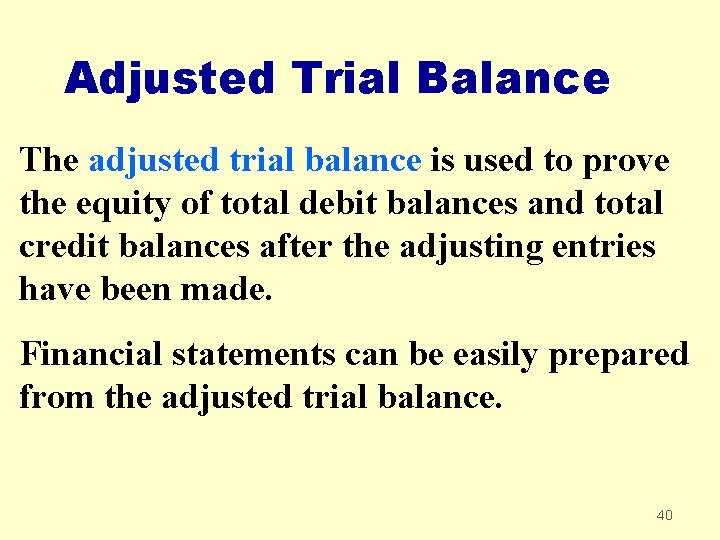 Adjusted Trial Balance

The adjusted trial balance is used to prove the equity of total debit balances and total credit balances after the adjusting entries have been made.

Financial statements can be easily prepared from the adjusted trial balance.

40